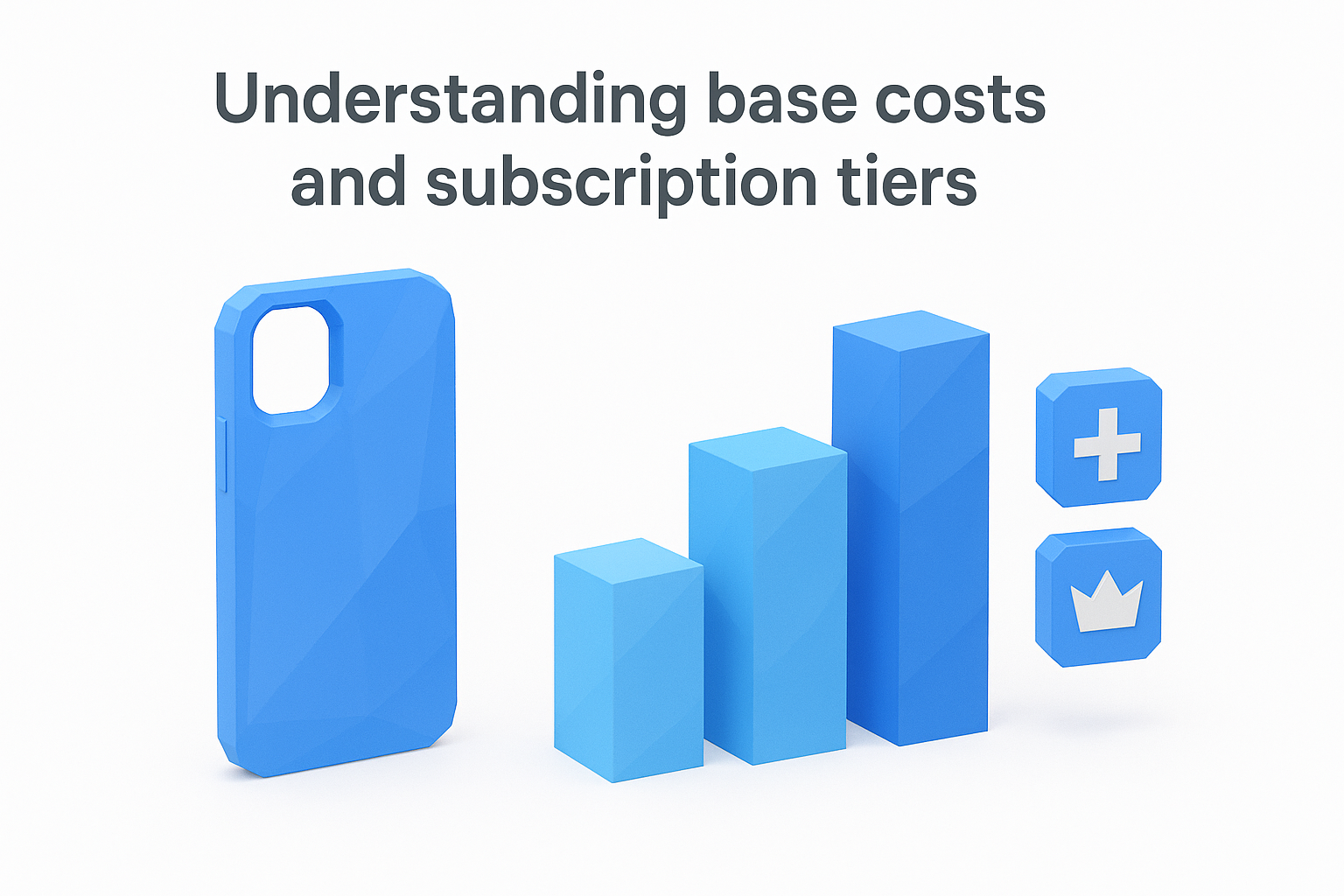 Understanding base costs and subscription tiers